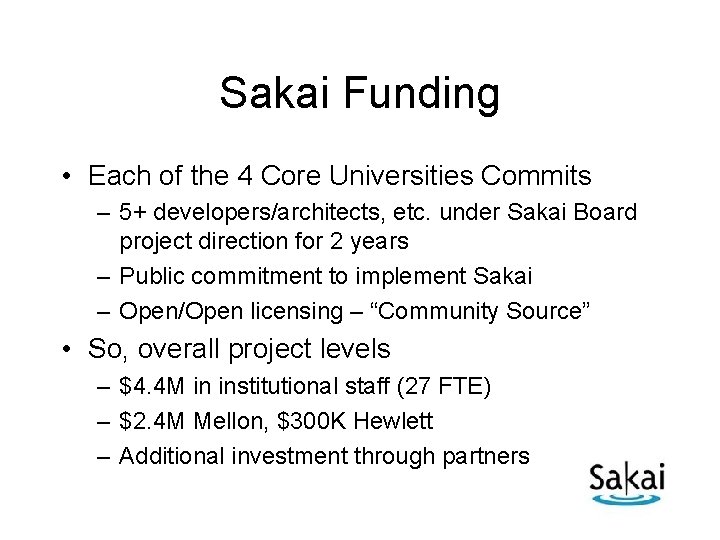 Sakai Funding

• Each of the 4 Core Universities Commits
– 5+ developers/architects, etc. under Sakai Board project direction for 2 years
– Public commitment to implement Sakai
– Open/Open licensing – “Community Source”

• So, overall project levels
– \$4.4M in institutional staff (27 FTE)
– \$2.4M Mellon, \$300K Hewlett
– Additional investment through partners

Sakai